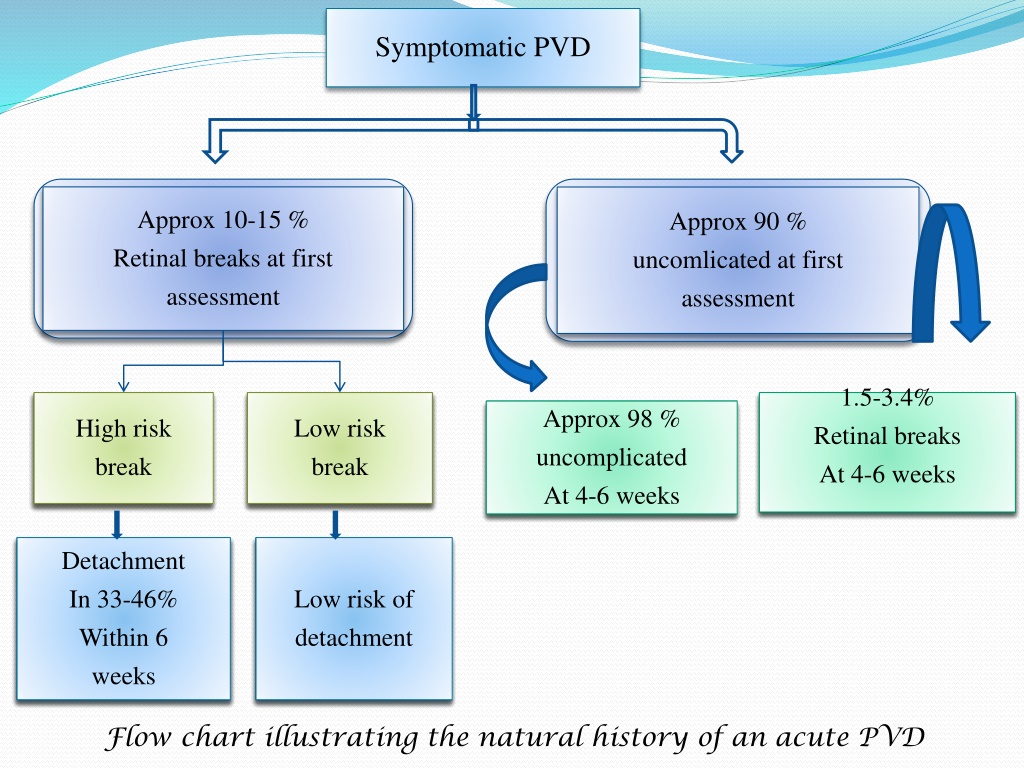 Symptomatic PVD

Approx 10-15 %
Retinal breaks at first assessment

Approx 90 %
uncomlicated at first assessment

High risk break

Low risk break

Approx 98 %
uncomplicated
At 4-6 weeks

1.5-3.4%
Retinal breaks
At 4-6 weeks

Detachment
In 33-46%
Within 6 weeks

Low risk of detachment

Flow chart illustrating the natural history of an acute PVD